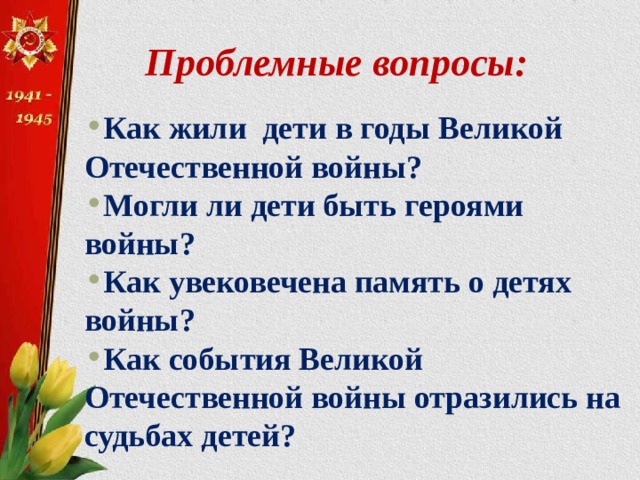 1941 - 1945

Проблемные вопросы:

•Как жили дети в годы Великой Отечественной войны?

•Могли ли дети быть героями войны?

•Как увековечена память о детях войны?

•Как события Великой Отечественной войны отразились на судьбах детей?